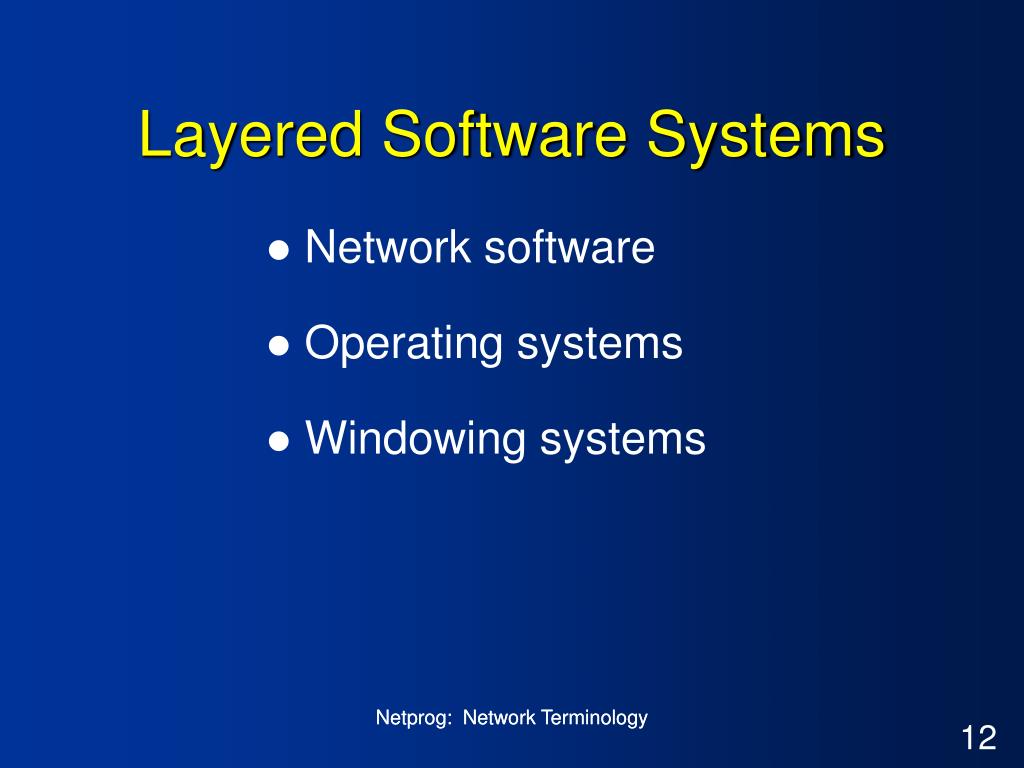 Layered Software Systems

● Network software

● Operating systems

● Windowing systems

Netprog: Network Terminology

12